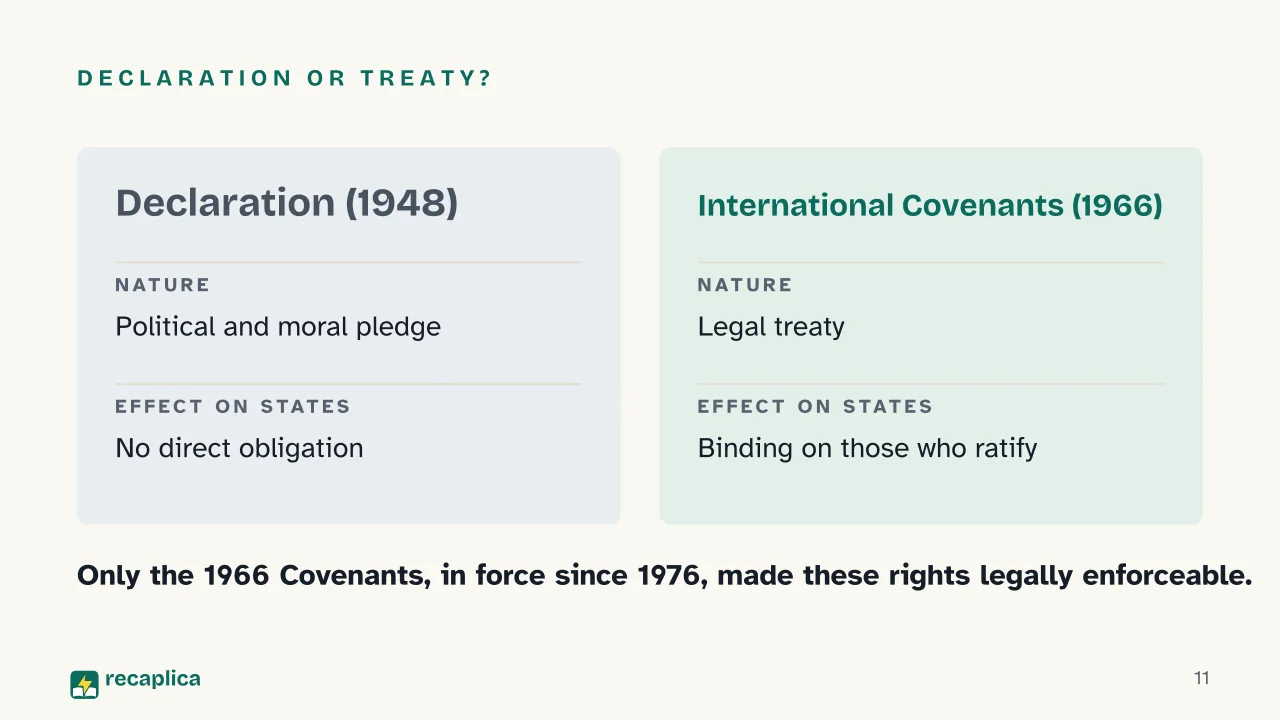 DECLARATION OR TREATY?

Declaration (1948)

NATURE

Political and moral pledge

EFFECT ON STATES

No direct obligation

International Covenants (1966)

NATURE

Legal treaty

EFFECT ON STATES

Binding on those who ratify

Only the 1966 Covenants, in force since 1976, made these rights legally enforceable.

recaplica

11